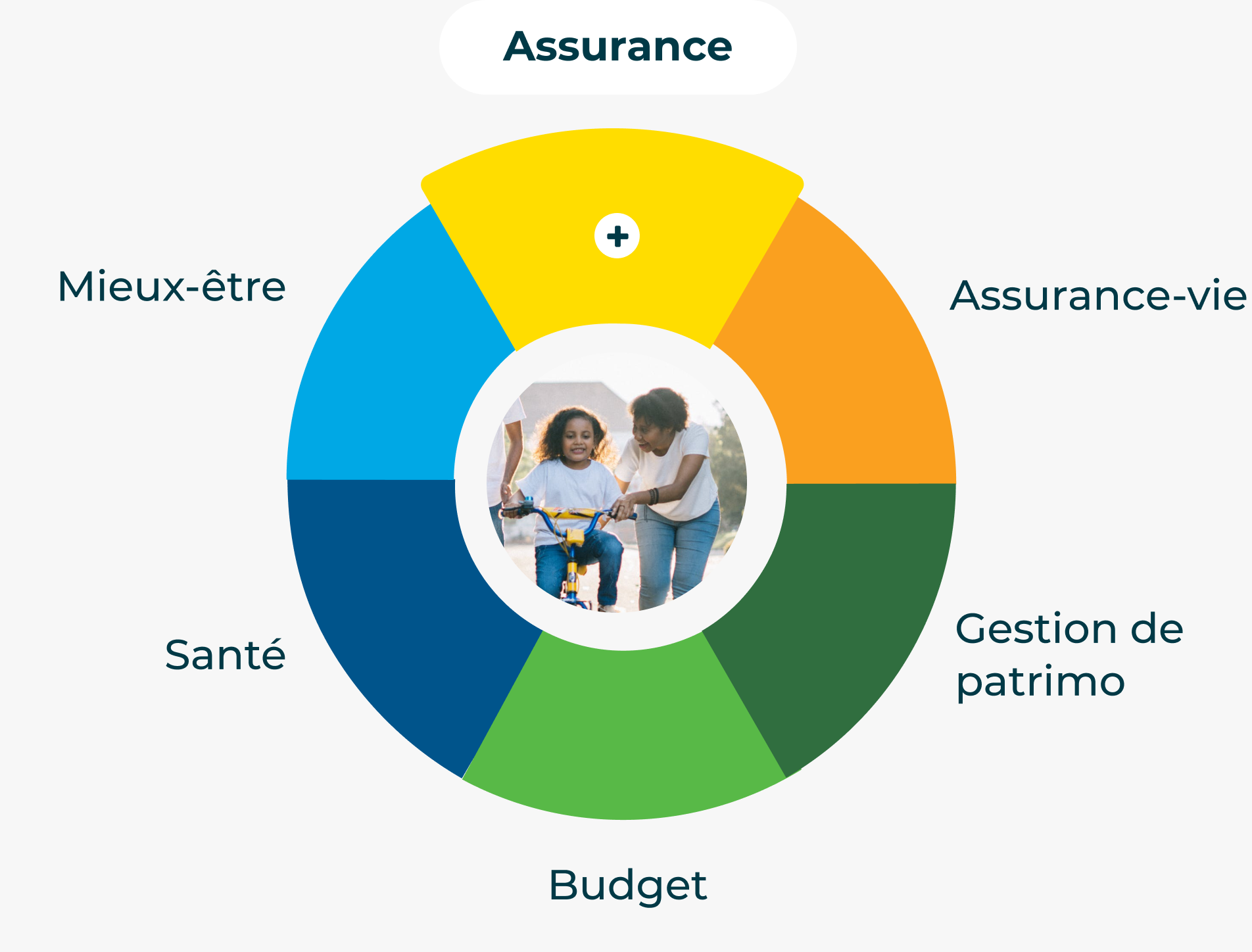 Assurance

+

Mieux-être

Assurance-vie

Santé

Gestion de patrimo

Budget